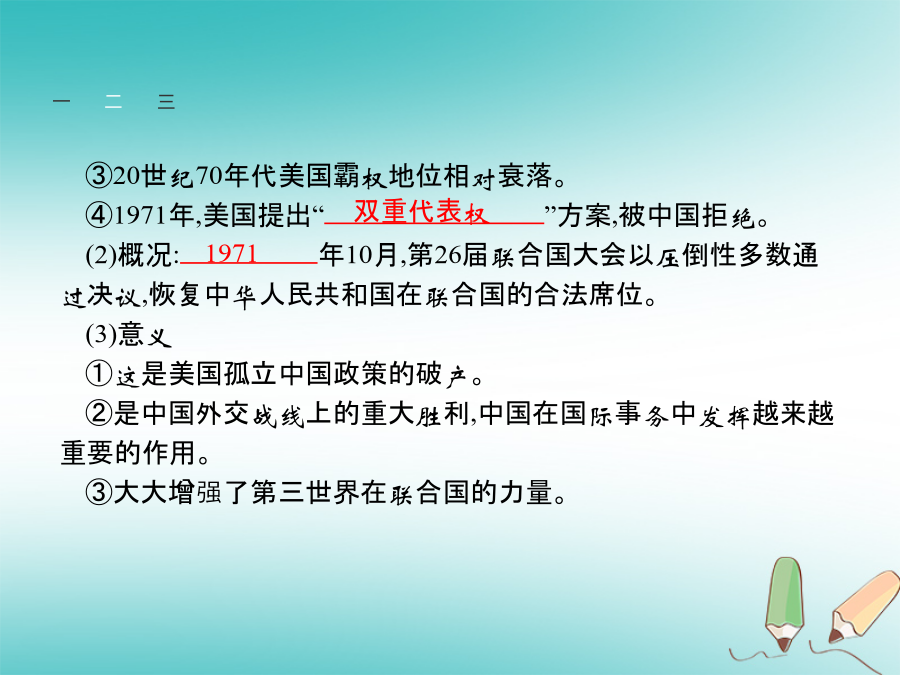 一　二　三

③20世纪70年代美国霸权地位相对衰落。

④1971年,美国提出“双重代表权”方案,被中国拒绝。

(2)概况:1971年10月,第26届联合国大会以压倒性多数通过决议,恢复中华人民共和国在联合国的合法席位。

(3)意义

①这是美国孤立中国政策的破产。

②是中国外交战线上的重大胜利,中国在国际事务中发挥越来越重要的作用。

③大大增强了第三世界在联合国的力量。